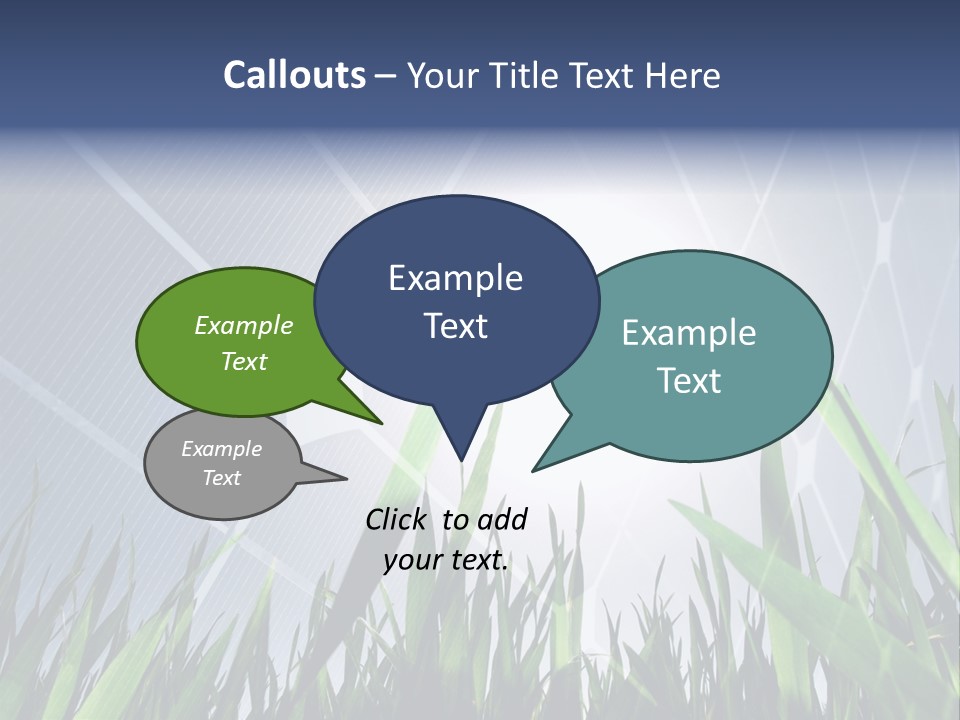 Callouts – Your Title Text Here

Example Text

Example Text

Example Text

Example Text

Click to add your text.